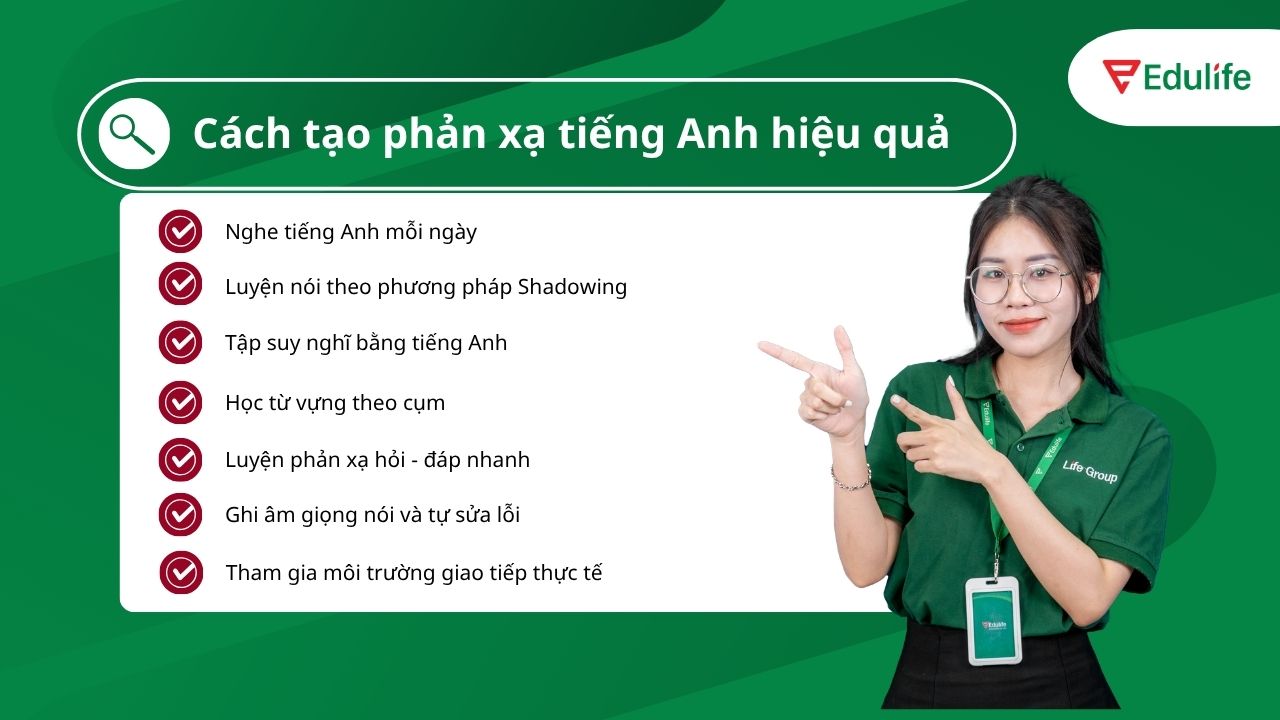 Edulife

Cách tạo phản xạ tiếng Anh hiệu quả

Nghe tiếng Anh mỗi ngày

Luyện nói theo phương pháp Shadowing

Tập suy nghĩ bằng tiếng Anh

Học từ vựng theo cụm

Luyện phản xạ hỏi - đáp nhanh

Ghi âm giọng nói và tự sửa lỗi

Tham gia môi trường giao tiếp thực tế

Life Group

Edulife